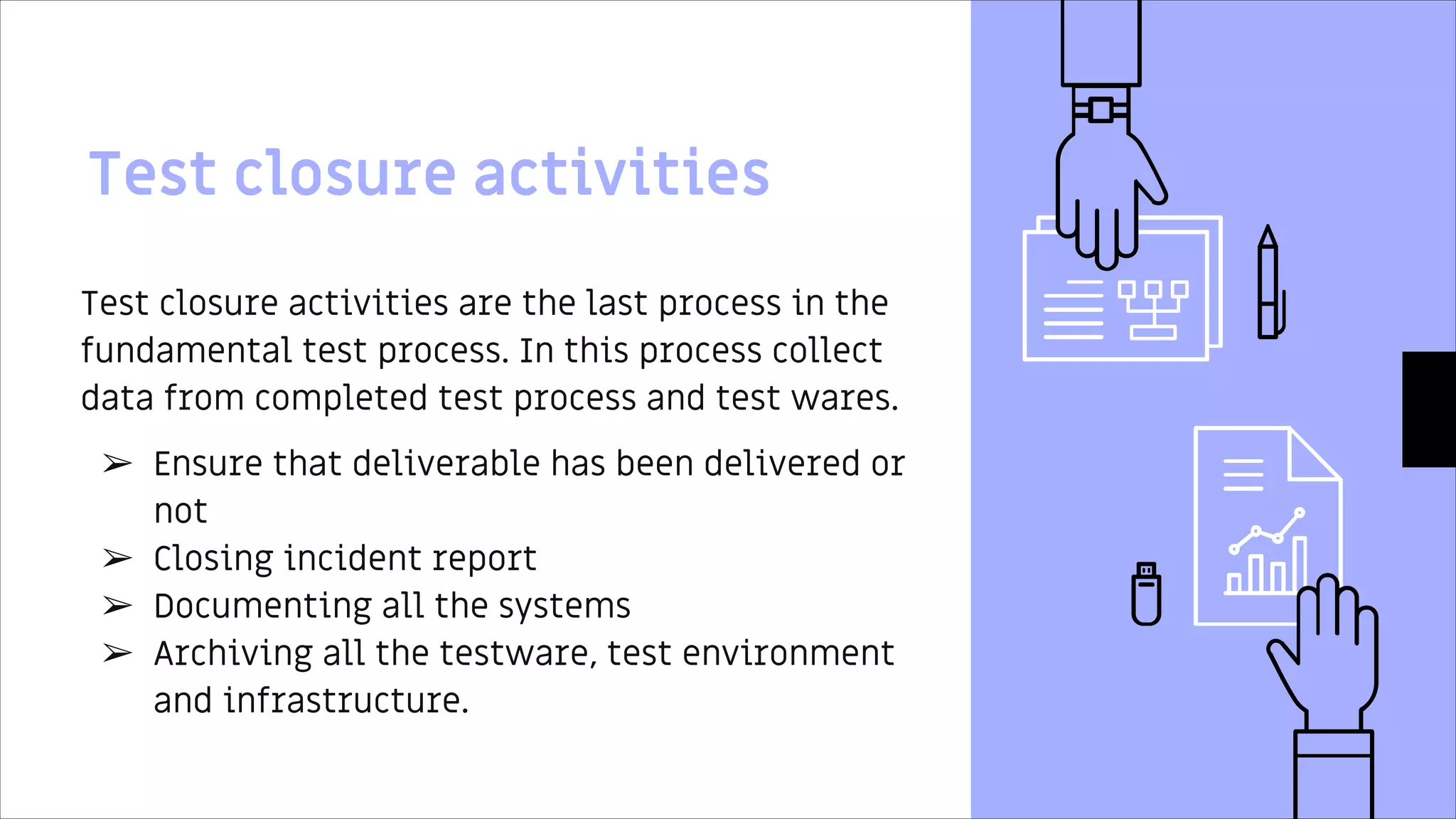 Test closure activities

Test closure activities are the last process in the fundamental test process. In this process collect data from completed test process and test wares.

➢ Ensure that deliverable has been delivered or not
➢ Closing incident report
➢ Documenting all the systems
➢ Archiving all the testware, test environment and infrastructure.